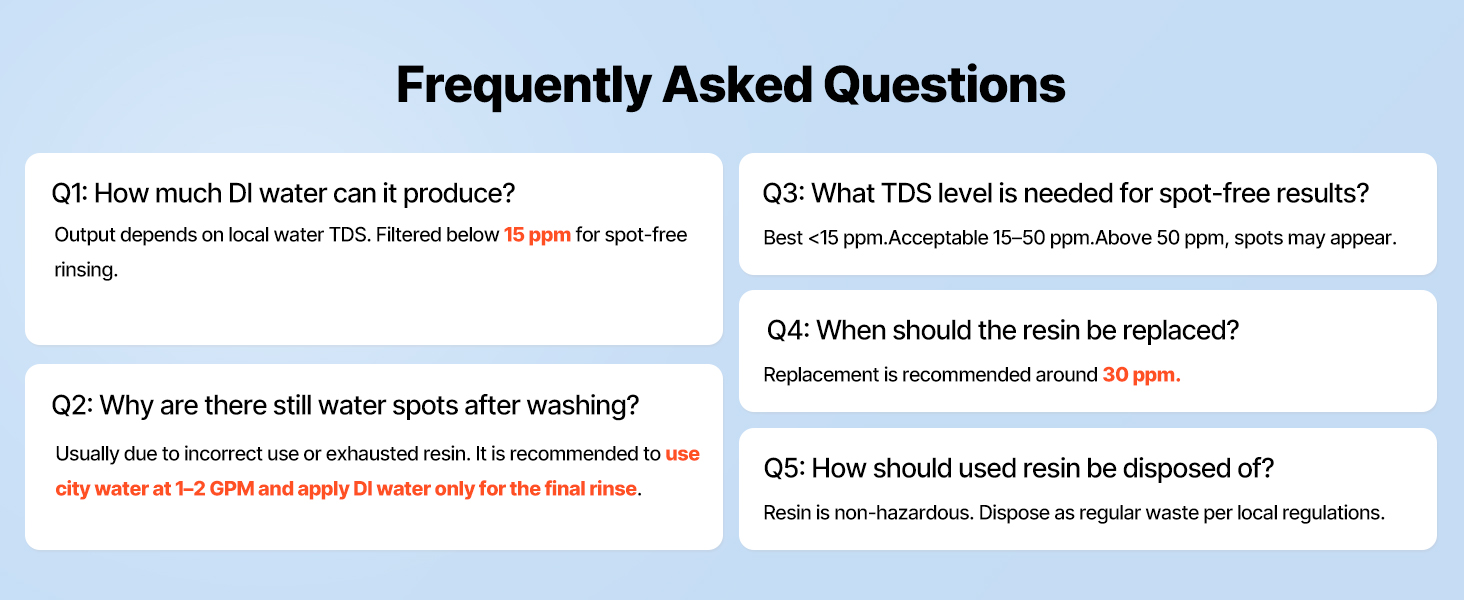 Frequently Asked Questions

Q1: How much DI water can it produce?

Output depends on local water TDS. Filtered below 15 ppm for spot-free rinsing.

Q2: Why are there still water spots after washing?

Usually due to incorrect use or exhausted resin. It is recommended to use city water at 1–2 GPM and apply DI water only for the final rinse.

Q3: What TDS level is needed for spot-free results?

Best <15 ppm.Acceptable 15–50 ppm.Above 50 ppm, spots may appear.

Q4: When should the resin be replaced?

Replacement is recommended around 30 ppm.

Q5: How should used resin be disposed of?

Resin is non-hazardous. Dispose as regular waste per local regulations.